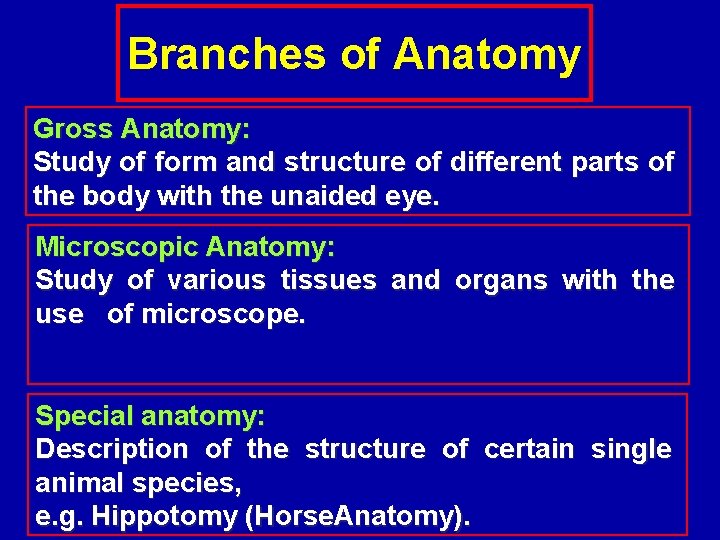 Branches of Anatomy

Gross Anatomy:
Study of form and structure of different parts of the body with the unaided eye.

Microscopic Anatomy:
Study of various tissues and organs with the use of microscope.

Special anatomy:
Description of the structure of certain single animal species,
e.g. Hippotomy (HorseAnatomy).